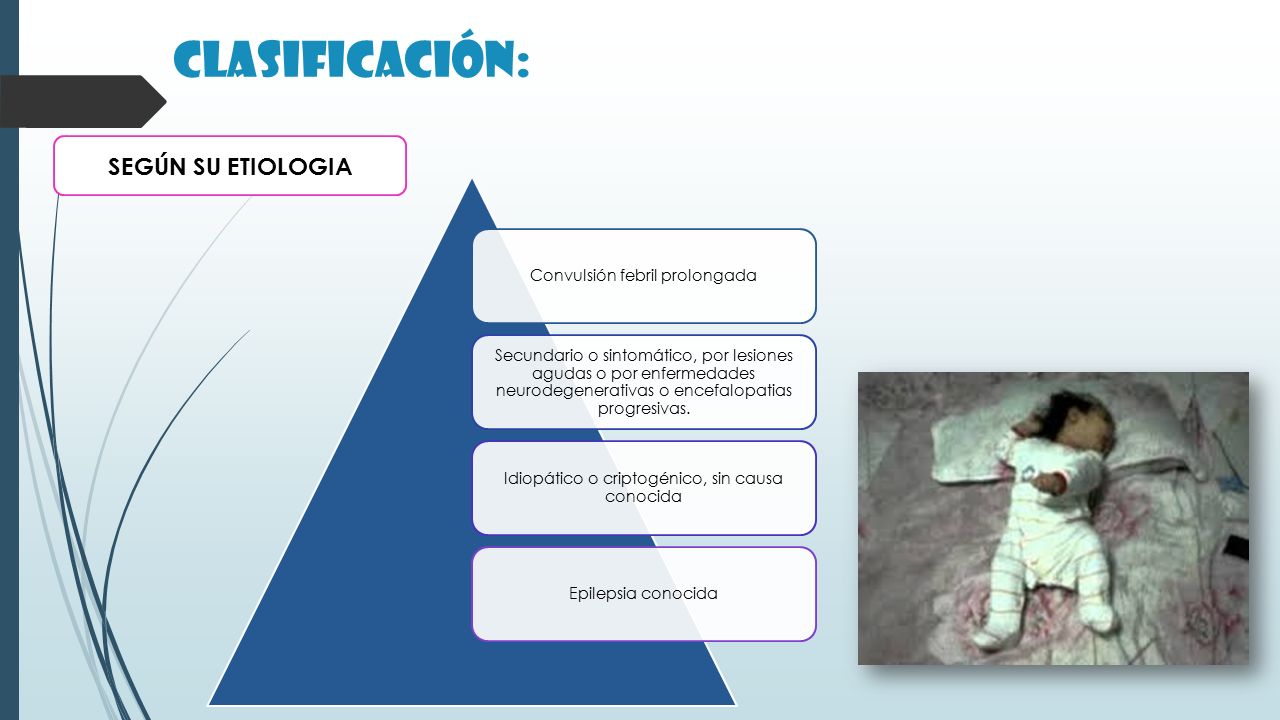 CLASIFICACIÓN:

SEGÚN SU ETIOLOGIA

Convulsión febril prolongada

Secundario o sintomático, por lesiones agudas o por enfermedades neurodegenerativas o encefalopatias progresivas.

Idiopático o criptogénico, sin causa conocida

Epilepsia conocida